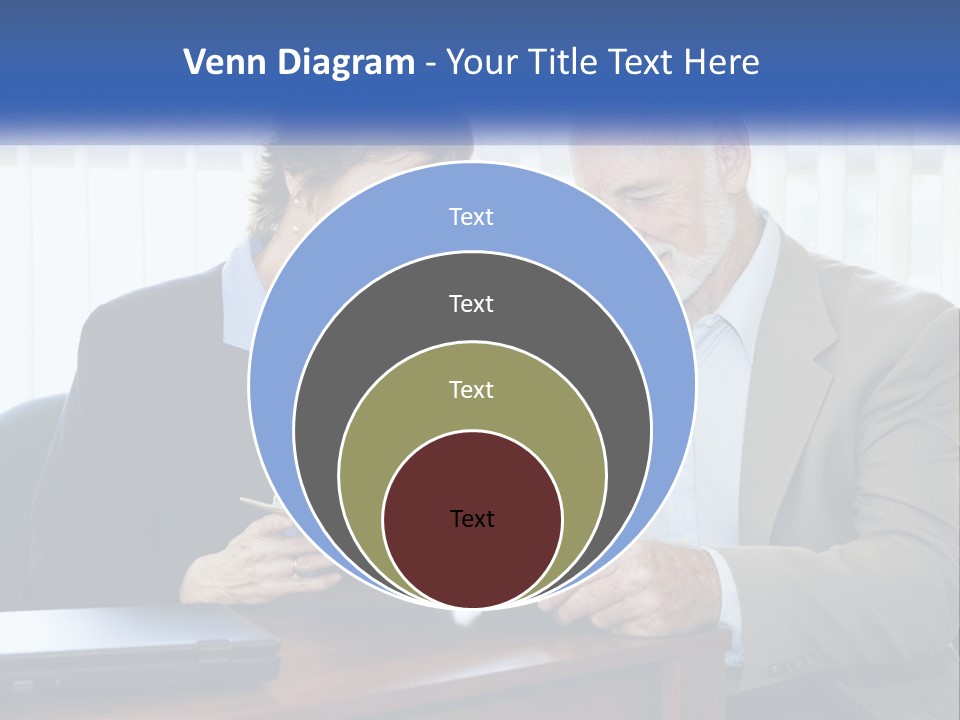 Venn Diagram - Your Title Text Here

Text

Text

Text

Text